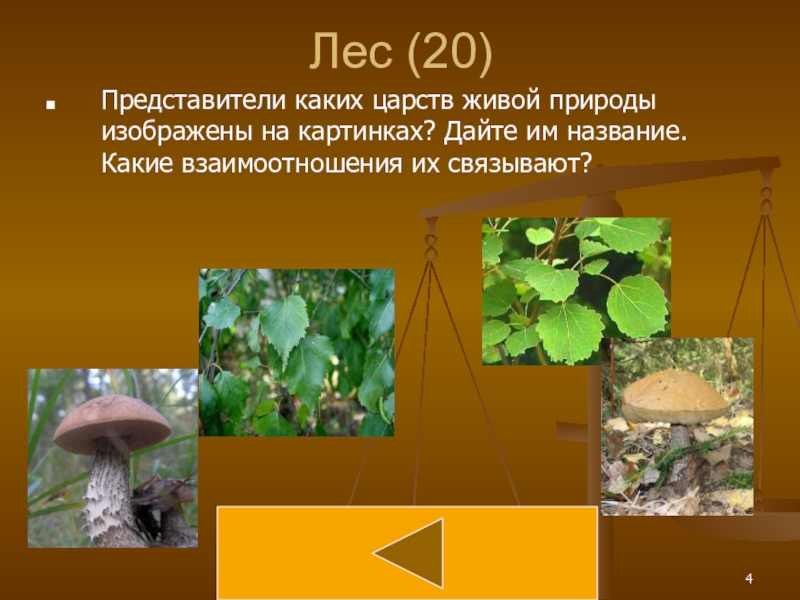 Лес (20)

Представители каких царств живой природы изображены на картинках? Дайте им название. Какие взаимоотношения их связывают?

4